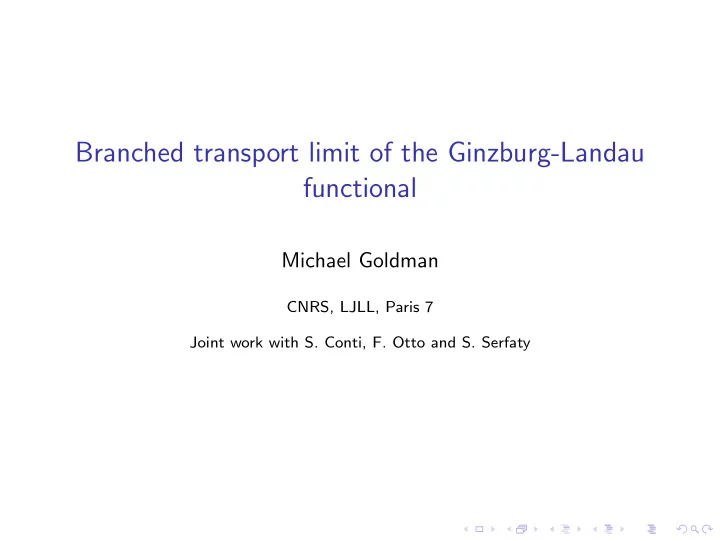 Branched transport limit of the Ginzburg-Landau functional

Michael Goldman

CNRS, LJLL, Paris 7

Joint work with S. Conti, F. Otto and S. Serfaty